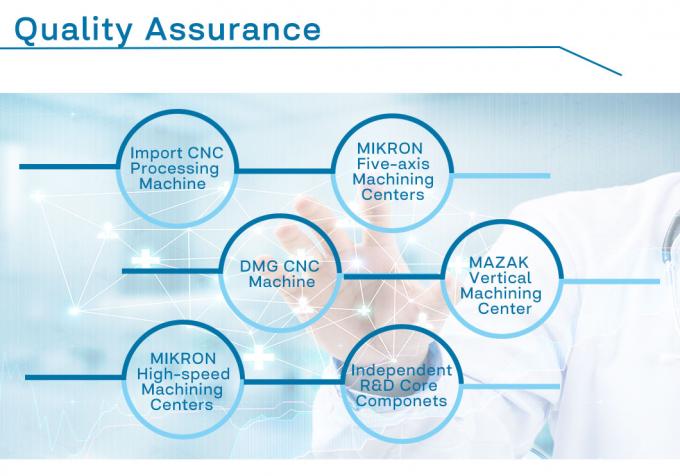 Quality Assurance

Import CNC Processing Machine

MIKRON Five-axis Machining Centers

DMG CNC Machine

MAZAK Vertical Machining Center

MIKRON High-speed Machining Centers

Independent R&D Core Componets